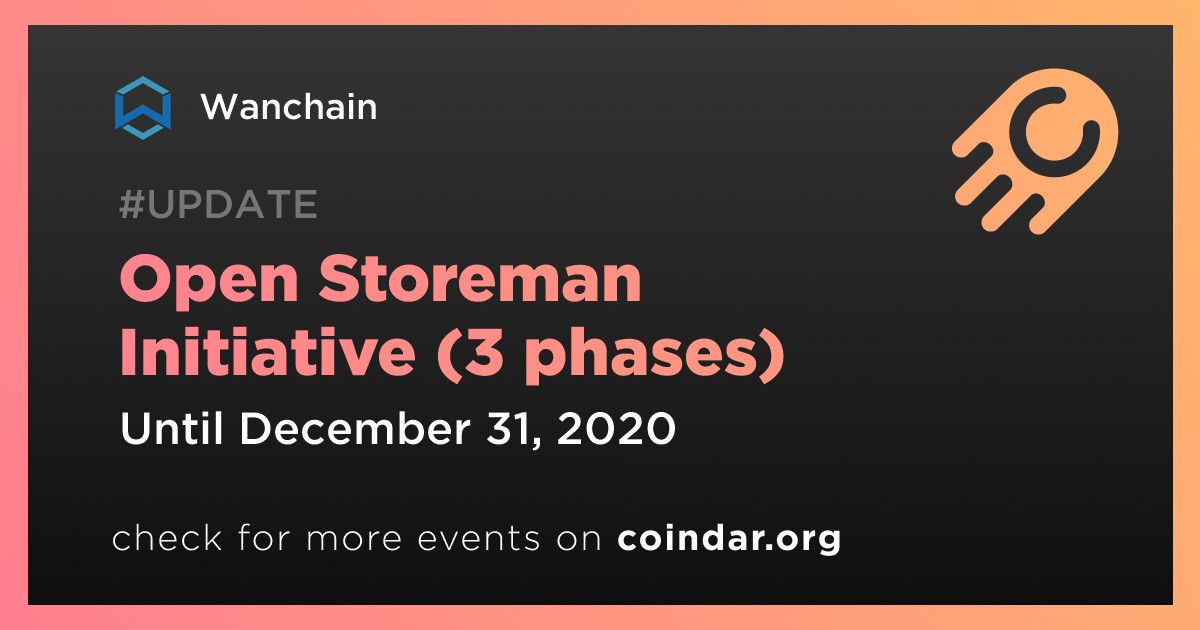 Wanchain

#UPDATE

Open Storeman Initiative (3 phases)

Until December 31, 2020

check for more events on coindar.org